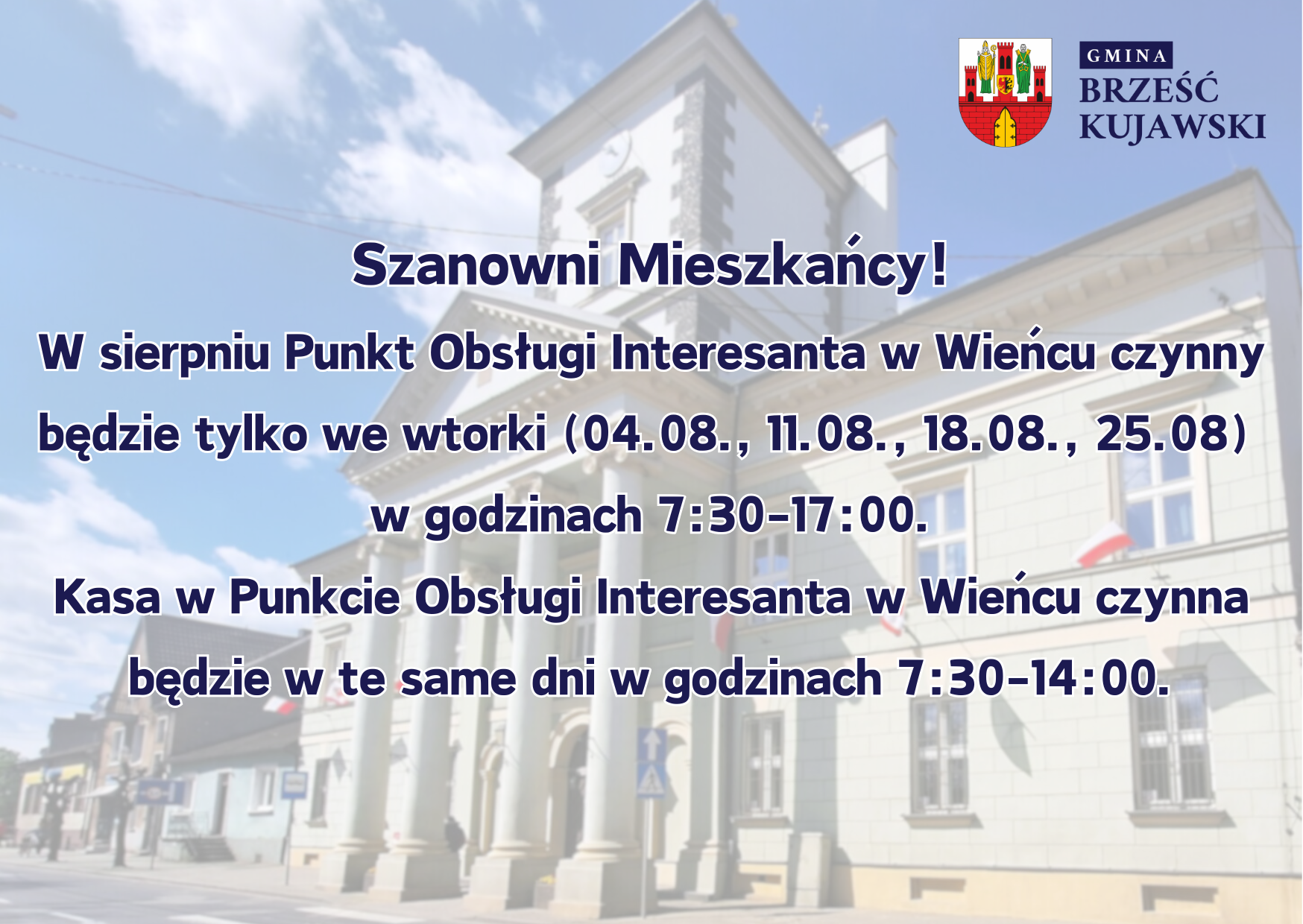 GMINA
BRZEŚĆ
KUJAWSKI

Szanowni Mieszkańcy!

W sierpniu Punkt Obsługi Interesanta w Wieńcu czynny będzie tylko we wtorki (04.08., 11.08., 18.08., 25.08) w godzinach 7:30-17:00.

Kasa w Punkcie Obsługi Interesanta w Wieńcu czynna będzie w te same dni w godzinach 7:30-14:00.